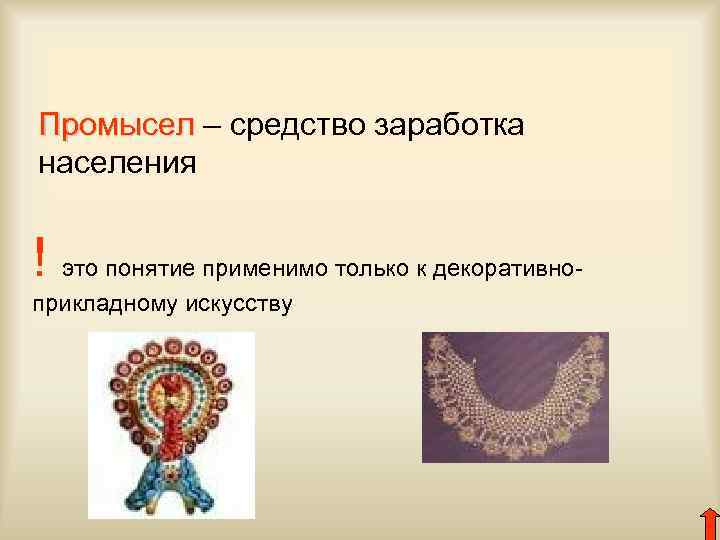 Промысел – средство заработка населения

! это понятие применимо только к декоративно-прикладному искусству